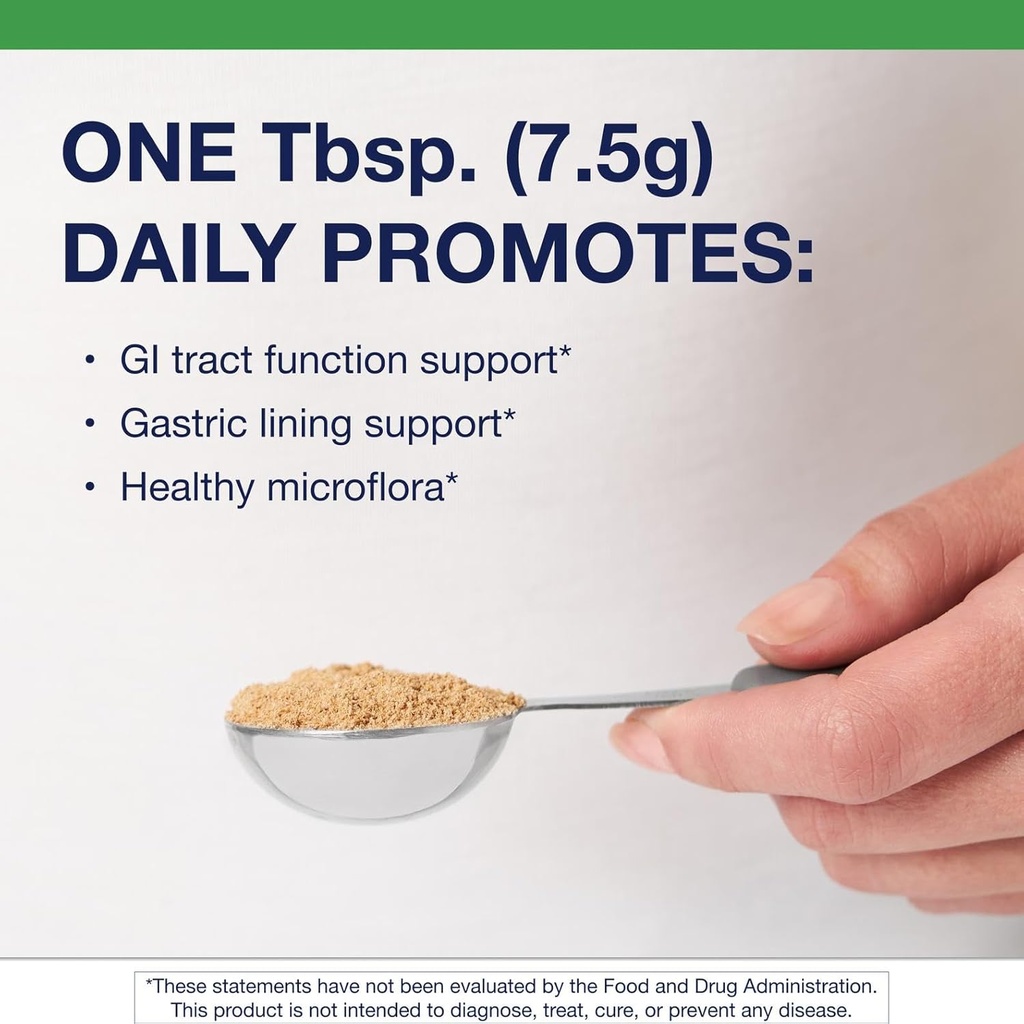 ONE Tbsp. (7.5g) DAILY PROMOTES:

• GI tract function support*
• Gastric lining support*
• Healthy microflora*

*These statements have not been evaluated by the Food and Drug Administration. This product is not intended to diagnose, treat, cure, or prevent any disease.